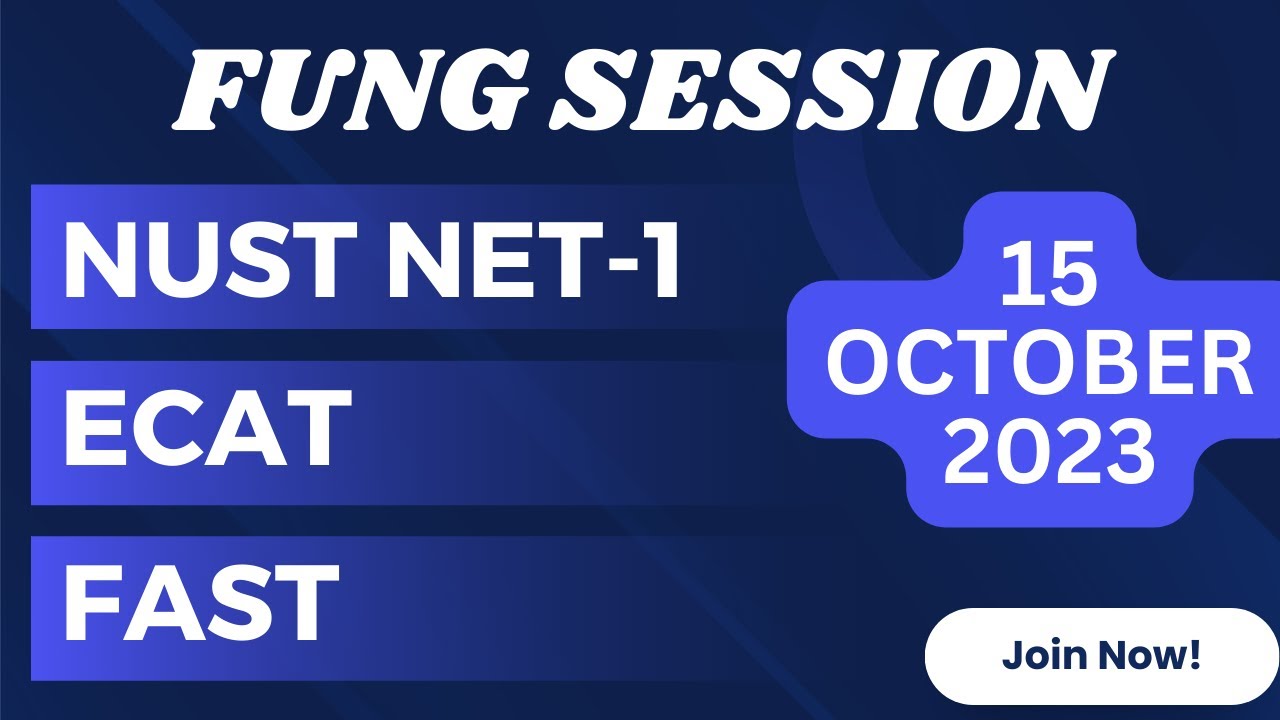 FUNG SESSION

NUST NET-1

ECAT

FAST

15
OCTOBER
2023

Join Now!